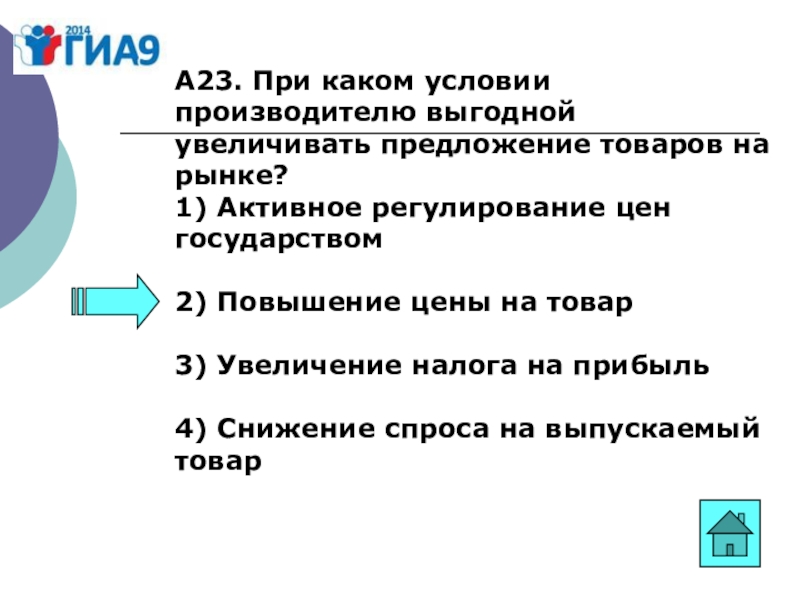 2014 ГИА9

А23. При каком условии производителю выгодной увеличивать предложение товаров на рынке?
1) Активное регулирование цен государством

2) Повышение цены на товар

3) Увеличение налога на прибыль

4) Снижение спроса на выпускаемый товар